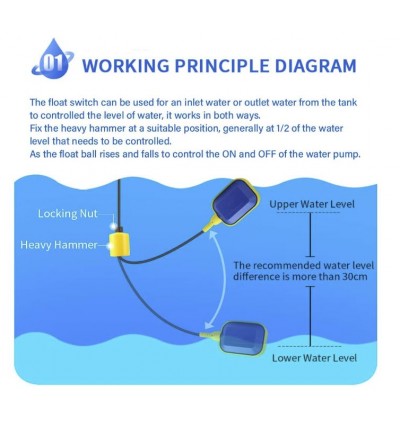 01 WORKING PRINCIPLE DIAGRAM

The float switch can be used for an inlet water or outlet water from the tank to controlled the level of water, it works in both ways.
Fix the heavy hammer at a suitable position, generally at 1/2 of the water level that needs to be controlled.
As the float ball rises and falls to control the ON and OFF of the water pump.

Locking Nut
Heavy Hammer
Upper Water Level
The recommended water level difference is more than 30cm
Lower Water Level